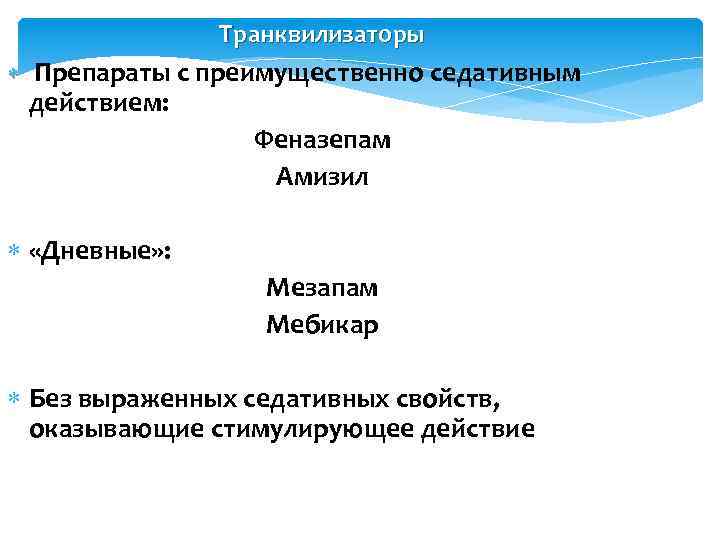 Транквилизаторы

Препараты с преимущественно седативным действием:

Феназепам

Амизил

«Дневные»:

Мезапам

Мебикар

Без выраженных седативных свойств, оказывающие стимулирующее действие